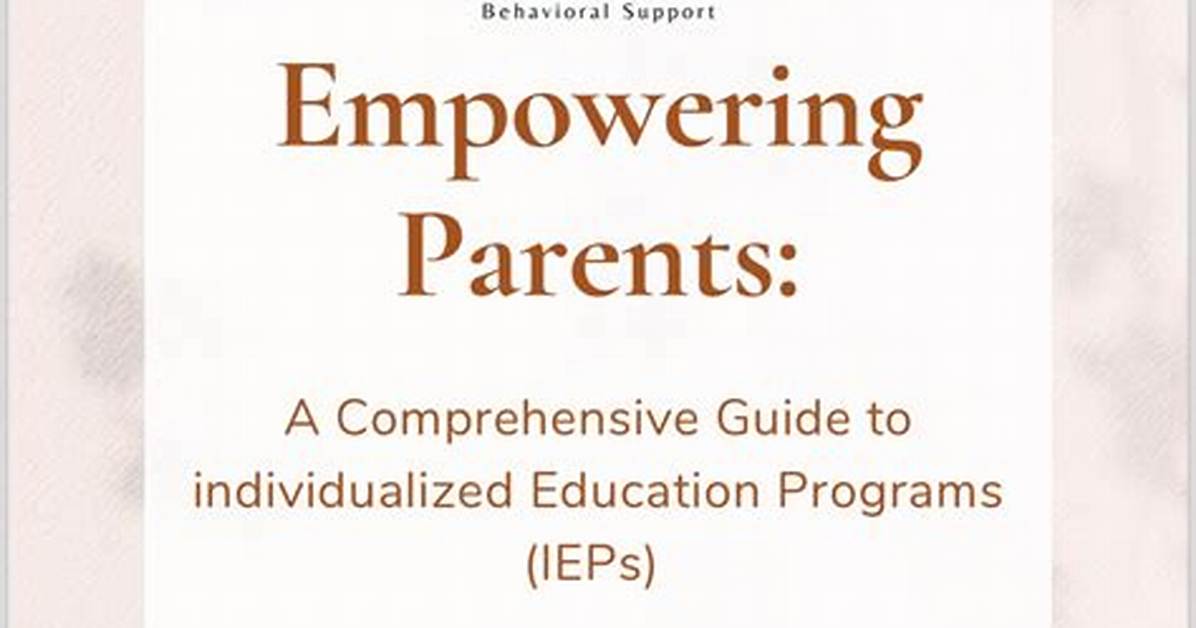 Behavioral Support

Empowering Parents:

A Comprehensive Guide to individualized Education Programs (IEPs)